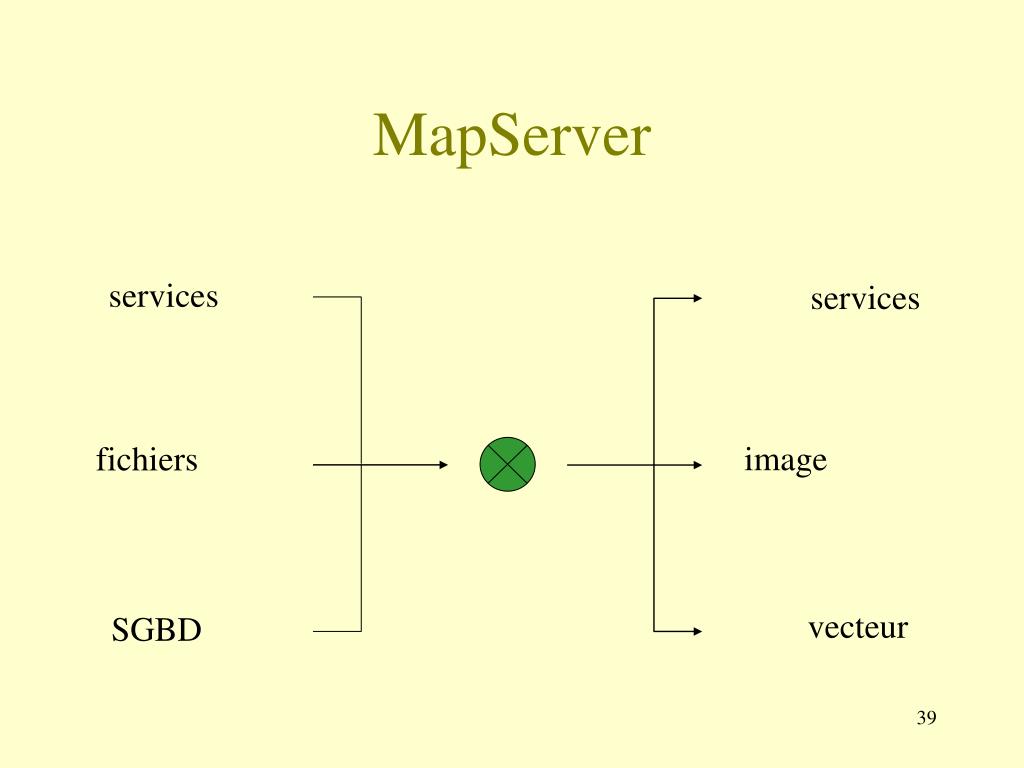 MapServer

services

fichiers

SGBD

services

image

vecteur

39